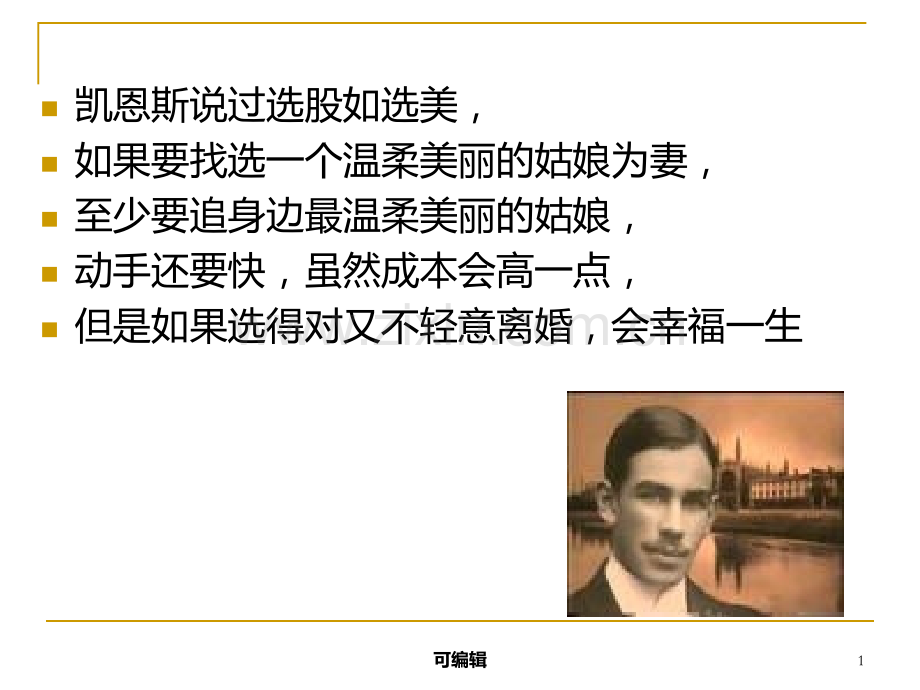 凯恩斯说过选股如选美，

如果要找选一个温柔美丽的姑娘为妻，

至少要追身边最温柔美丽的姑娘，

动手还要快，虽然成本会高一点，

但是如果选得对又不轻意离婚，会幸福一生

可编辑

1